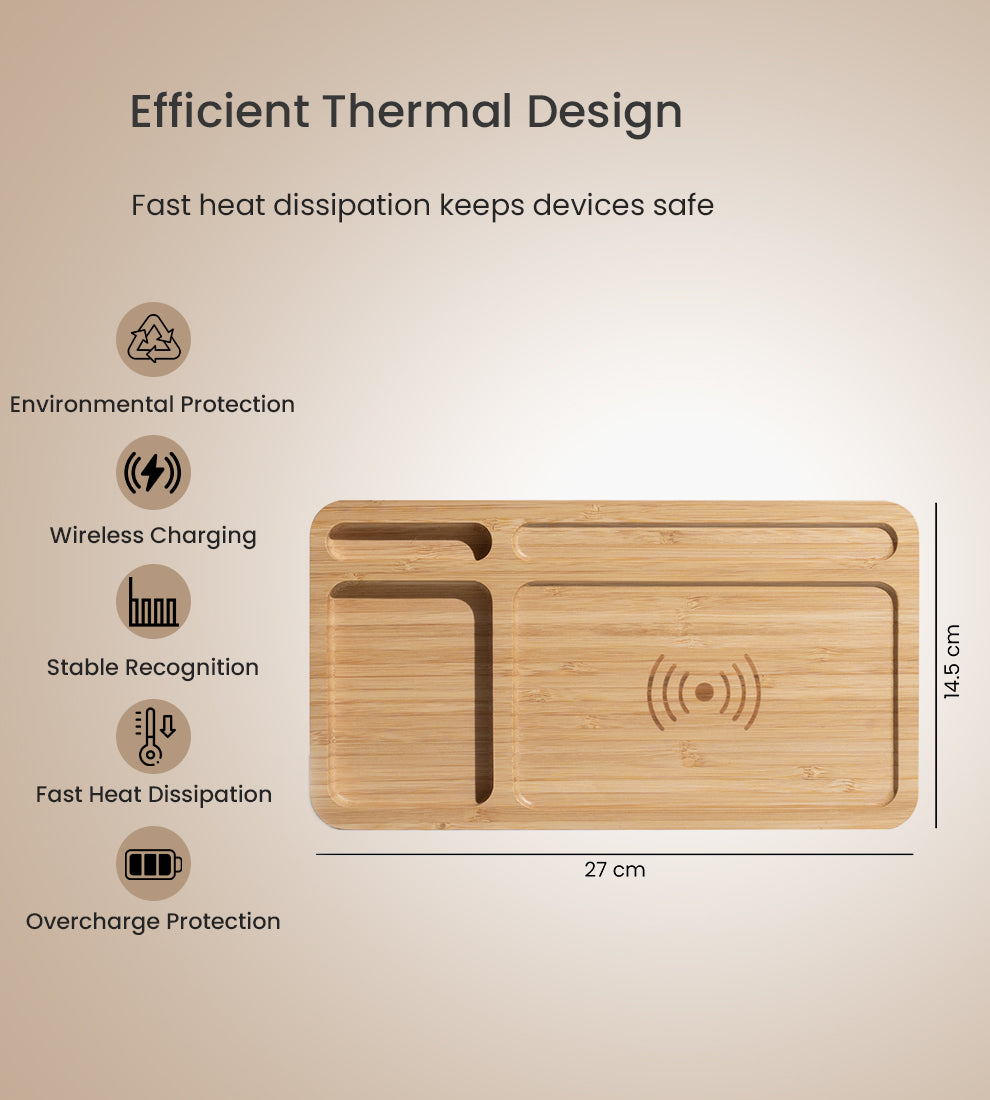 Efficient Thermal Design

Fast heat dissipation keeps devices safe

Environmental Protection

Wireless Charging

Stable Recognition

Fast Heat Dissipation

Overcharge Protection

14.5 cm

27 cm